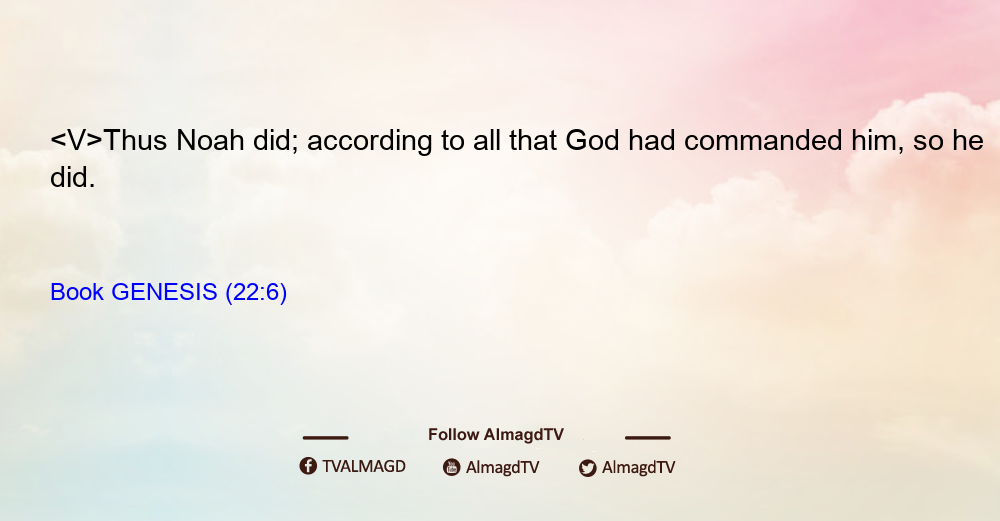 <V>Thus Noah did; according to all that God had commanded him, so he did.

Book GENESIS (22:6)

Follow AlmagdTV

TVALMAGD AlmagdTV AlmagdTV